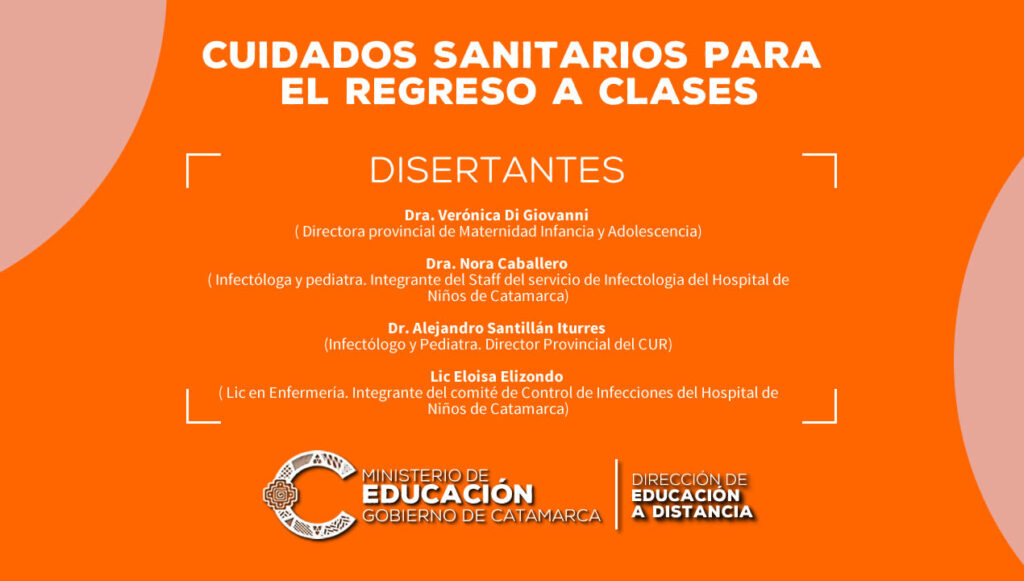 CUIDADOS SANITARIOS PARA EL REGRESO A CLASES

DISERTANTES

Dra. Verónica Di Giovanni
( Directora provincial de Maternidad Infancia y Adolescencia)

Dra. Nora Caballero
( Infectóloga y pediatra. Integrante del Staff del servicio de Infectologia del Hospital de Niños de Catamarca)

Dr. Alejandro Santillán Iturres
(Infectólogo y Pediatra. Director Provincial del CUR)

Lic Eloisa Elizondo
( Lic en Enfermería. Integrante del comité de Control de Infecciones del Hospital de Niños de Catamarca)

MINISTERIO DE
EDUCACIÓN
GOBIERNO DE CATAMARCA

DIRECCIÓN DE
EDUCACIÓN
A DISTANCIA